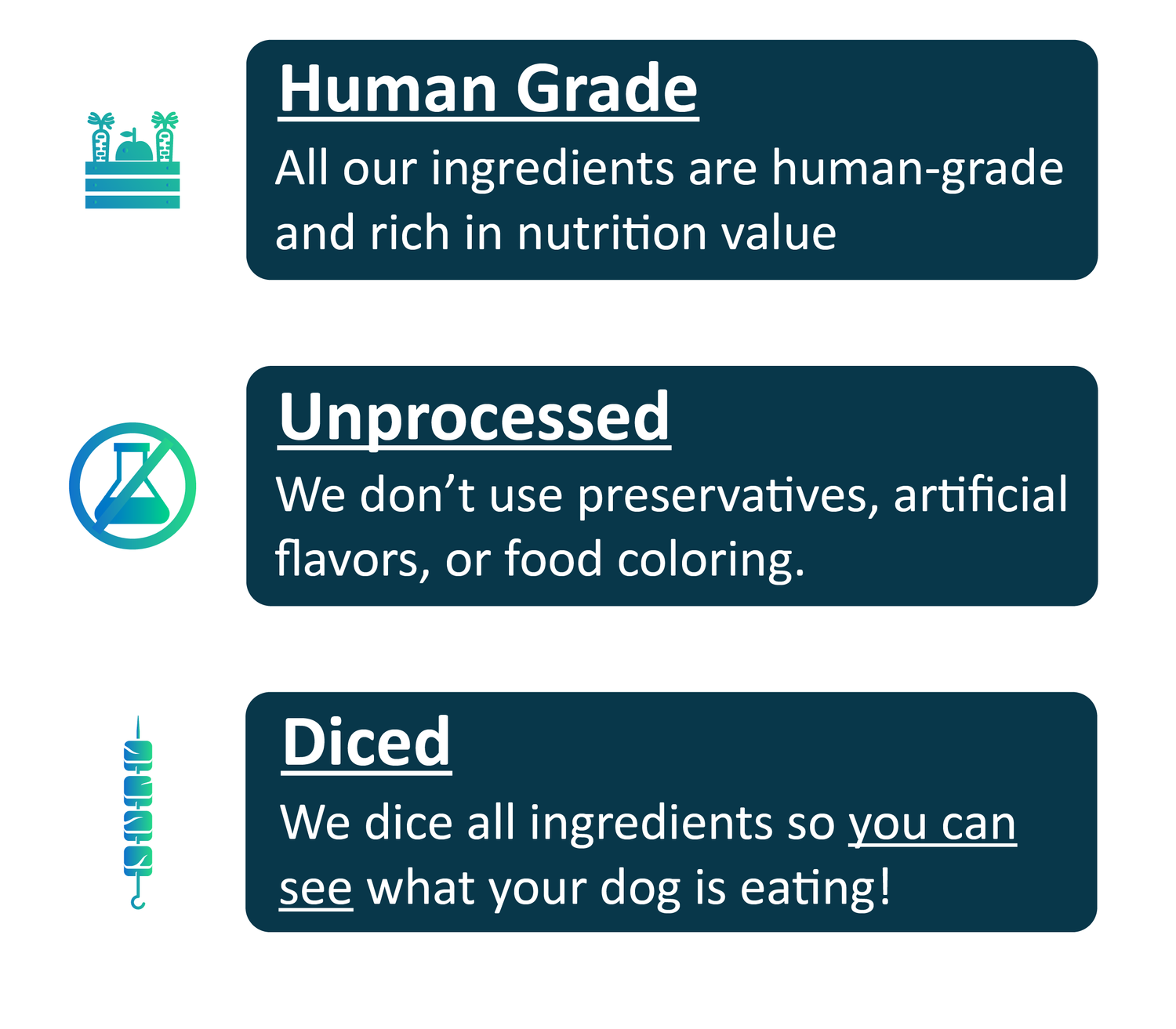 Human Grade

All our ingredients are human-grade and rich in nutrition value

Unprocessed

We don’t use preservatives, artificial flavors, or food coloring.

Diced

We dice all ingredients so you can see what your dog is eating!